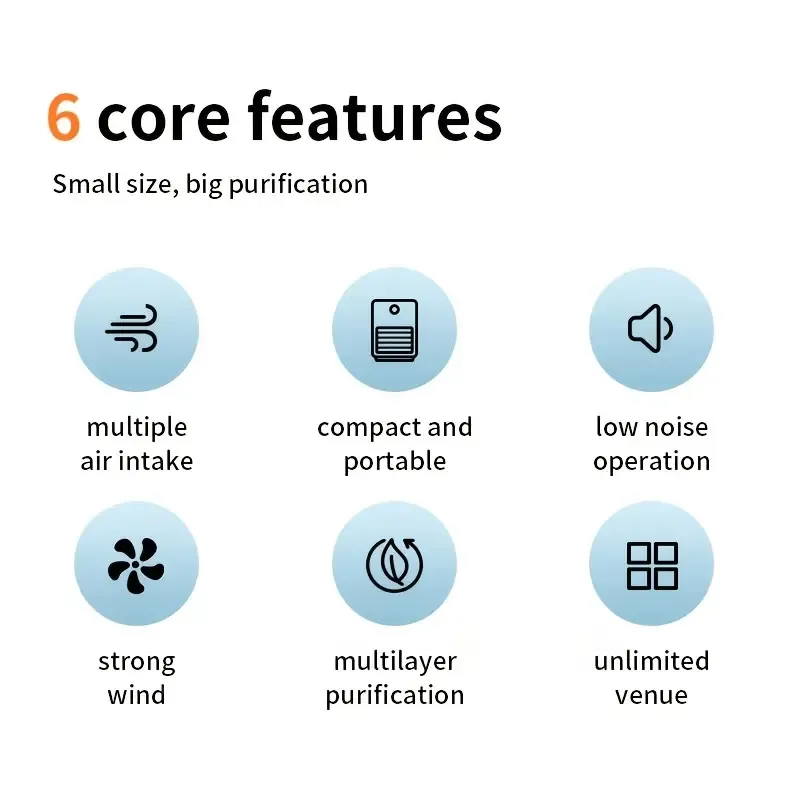 6 core features

Small size, big purification

multiple air intake

compact and portable

low noise operation

strong wind

multilayer purification

unlimited venue